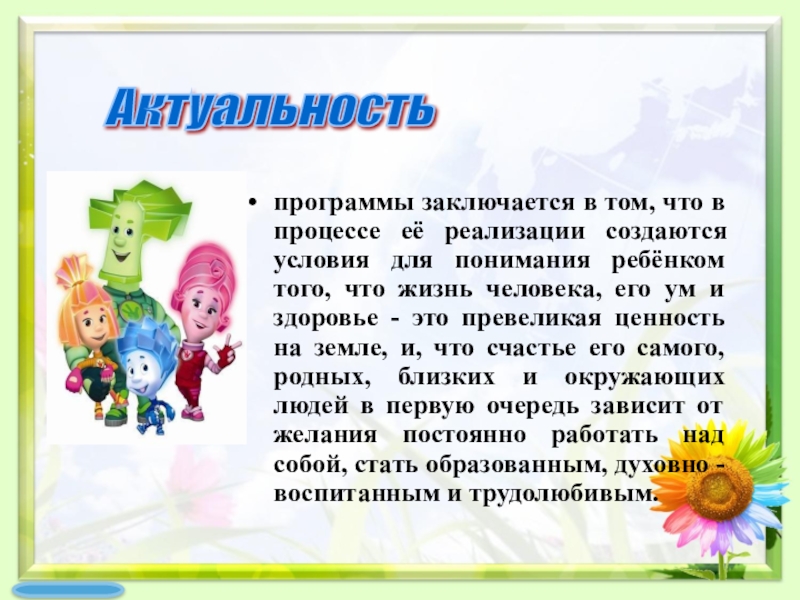 Актуальность

• программы заключается в том, что в процессе её реализации создаются условия для понимания ребёнком того, что жизнь человека, его ум и здоровье - это превеликая ценность на земле, и, что счастье его самого, родных, близких и окружающих людей в первую очередь зависит от желания постоянно работать над собой, стать образованным, духовно - воспитанным и трудолюбивым.